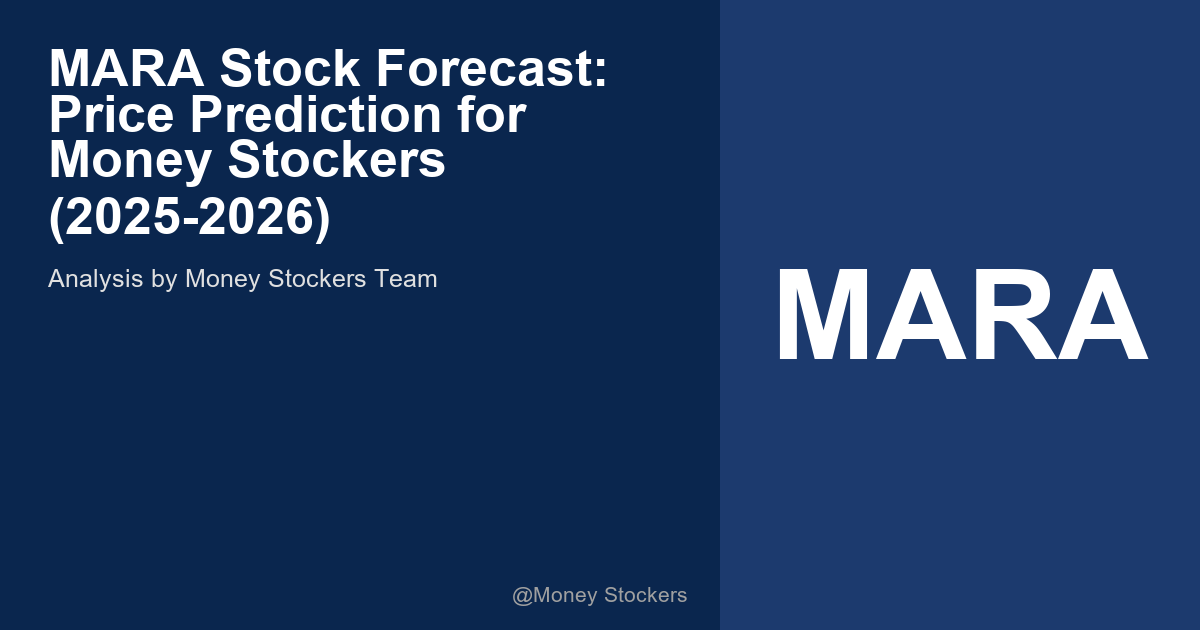 MARA Stock Forecast: Price Prediction for Money Stockers (2025-2026)

Analysis by Money Stockers Team

@Money Stockers

MARA